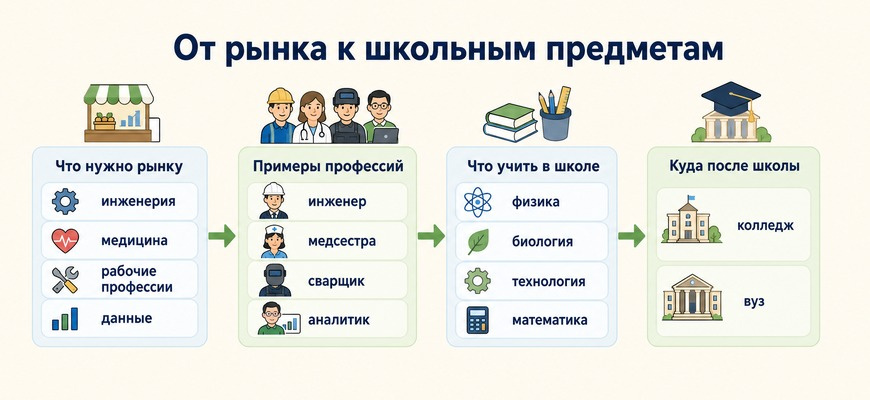 От рынка к школьным предметам

Что нужно рынку

инженерия

медицина

рабочие профессии

данные

Примеры профессий

инженер

медсестра

сварщик

аналитик

Что учить в школе

физика

биология

технология

математика

Куда после школы

колледж

вуз